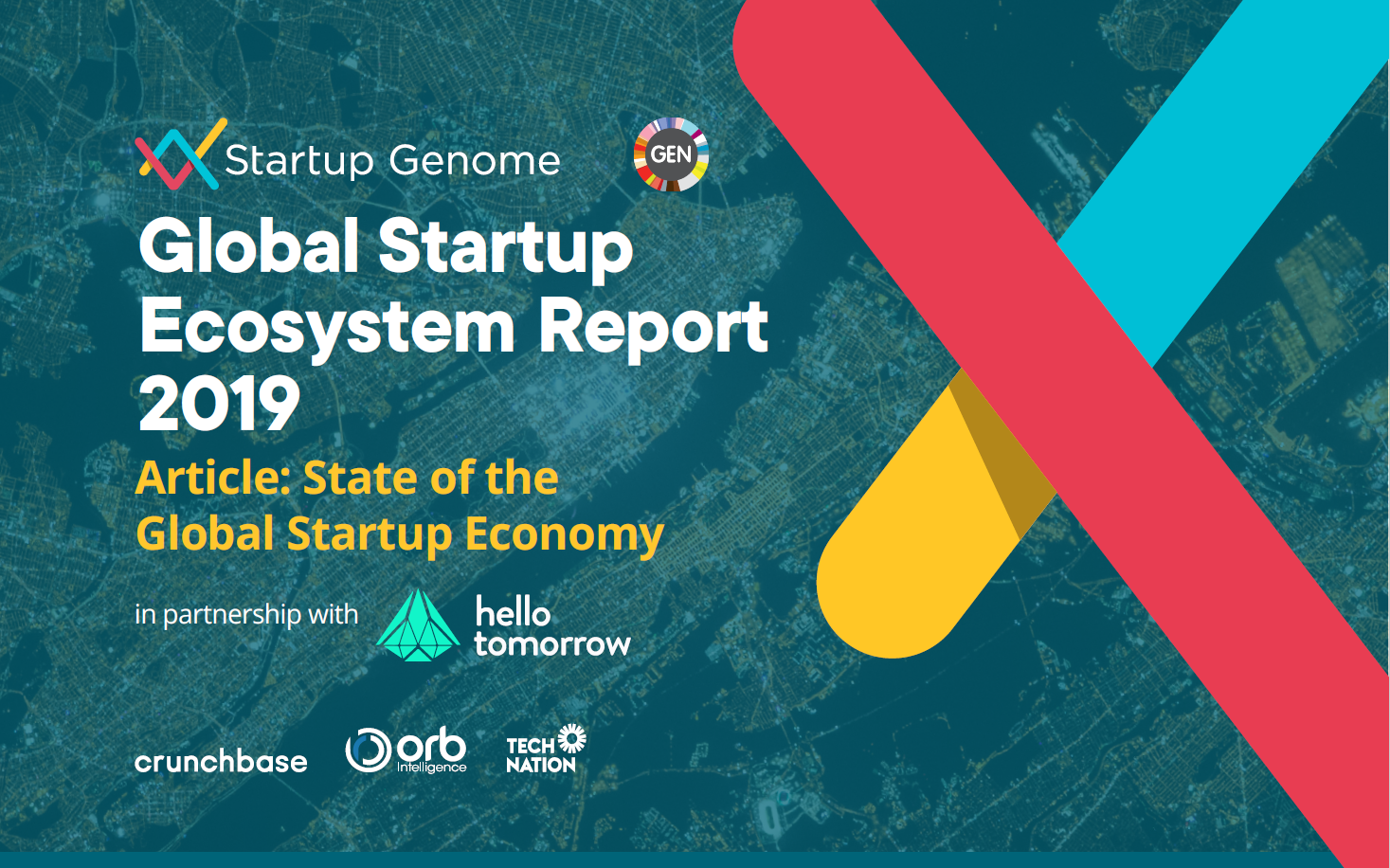 Startup Genome

GEN

Global Startup Ecosystem Report 2019

Article: State of the Global Startup Economy

in partnership with

hello tomorrow

crunchbase

orb Intelligence

TECH NATION